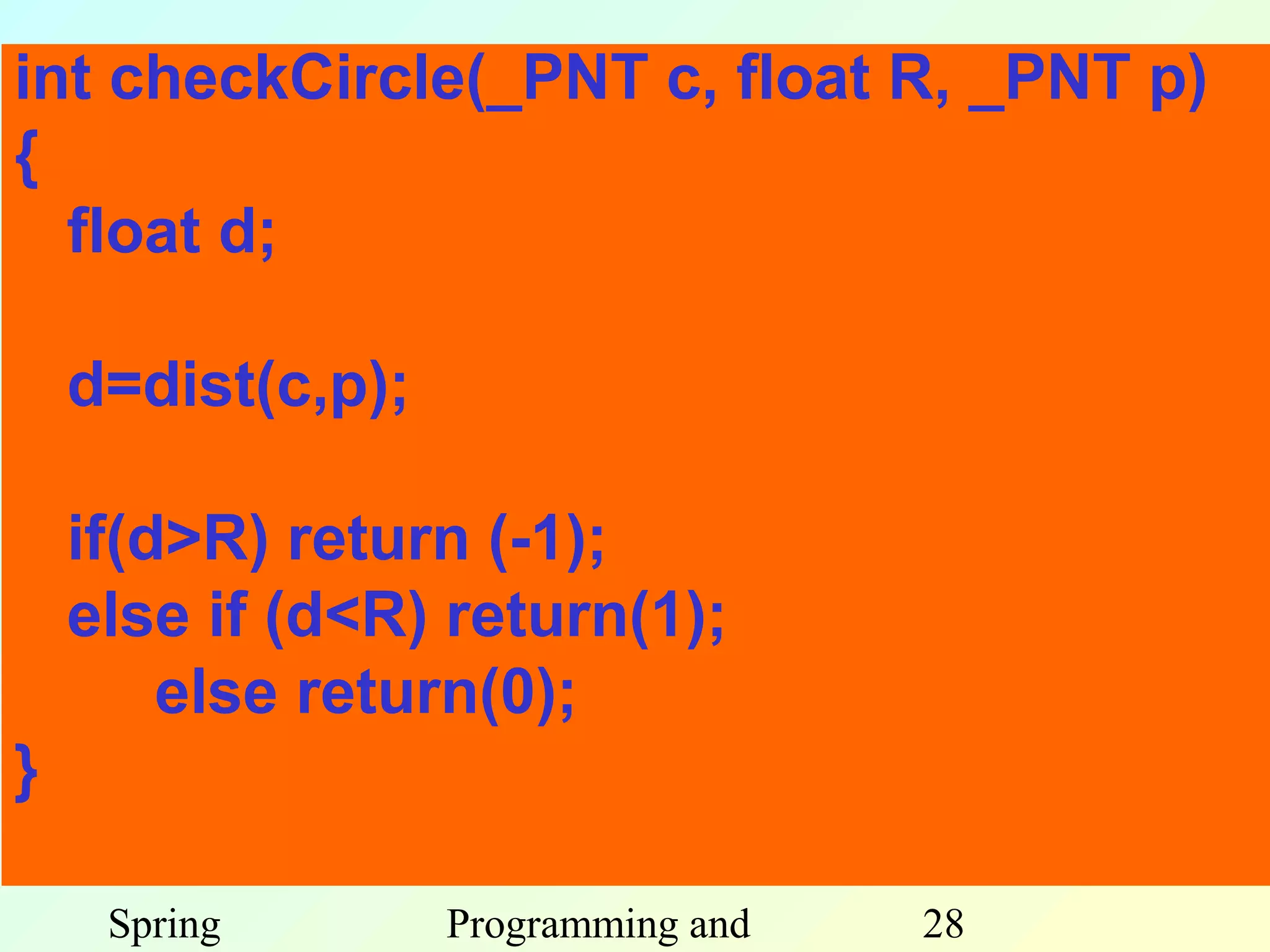 int checkCircle(_PNT c, float R, _PNT p)
{
float d;

d=dist(c,p);

if(d>R) return (-1);
else if (d<R) return(1);
else return(0);
}

Spring Programming and 28